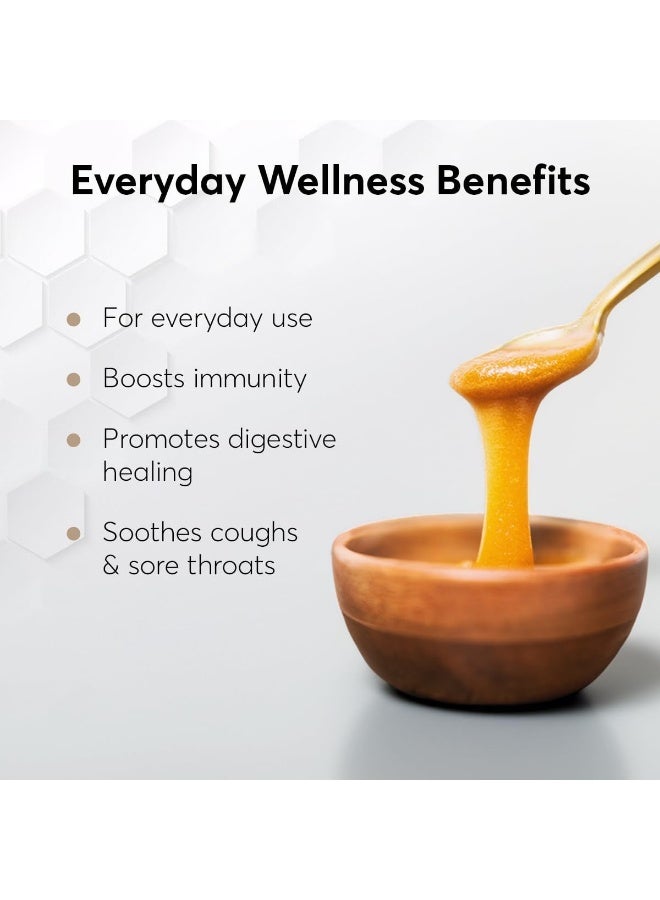 Everyday Wellness Benefits

- For everyday use
- Boosts immunity
- Promotes digestive healing
- Soothes coughs & sore throats